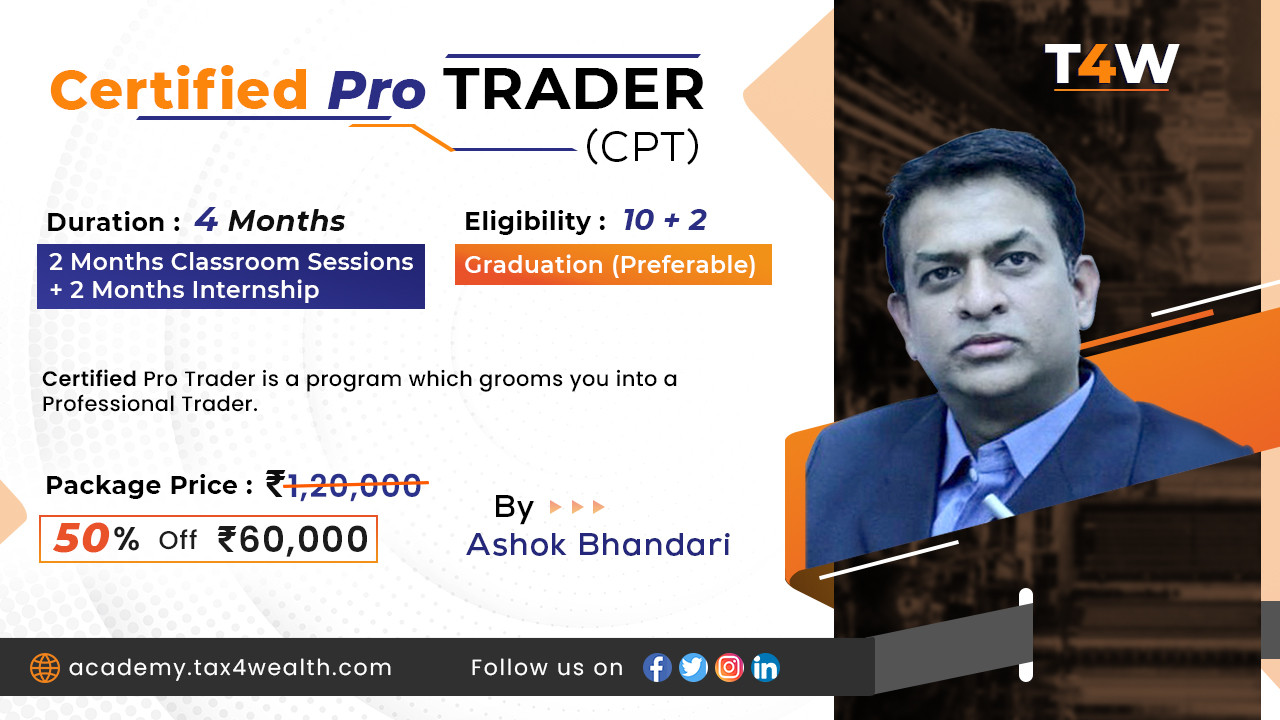 Certified Pro TRADER (CPT)

T4W

Duration : 4 Months

2 Months Classroom Sessions + 2 Months Internship

Eligibility : 10 + 2

Graduation (Preferable)

Certified Pro Trader is a program which grooms you into a Professional Trader.

Package Price : ₹1,20,000

50% Off ₹60,000

By

Ashok Bhandari

academy.tax4wealth.com

Follow us on